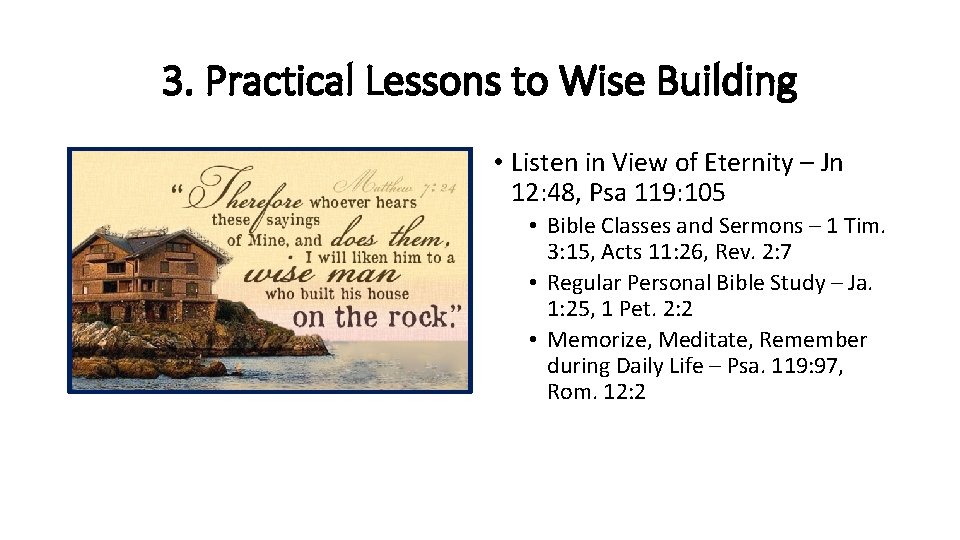 3. Practical Lessons to Wise Building

Matthew 7:24

"Therefore whoever hears these sayings of Mine, and does them, I will liken him to a wise man who built his house on the rock."

• Listen in View of Eternity – Jn 12:48, Psa 119:105
• Bible Classes and Sermons – 1 Tim. 3:15, Acts 11:26, Rev. 2:7
• Regular Personal Bible Study – Ja. 1:25, 1 Pet. 2:2
• Memorize, Meditate, Remember during Daily Life – Psa. 119:97, Rom. 12:2